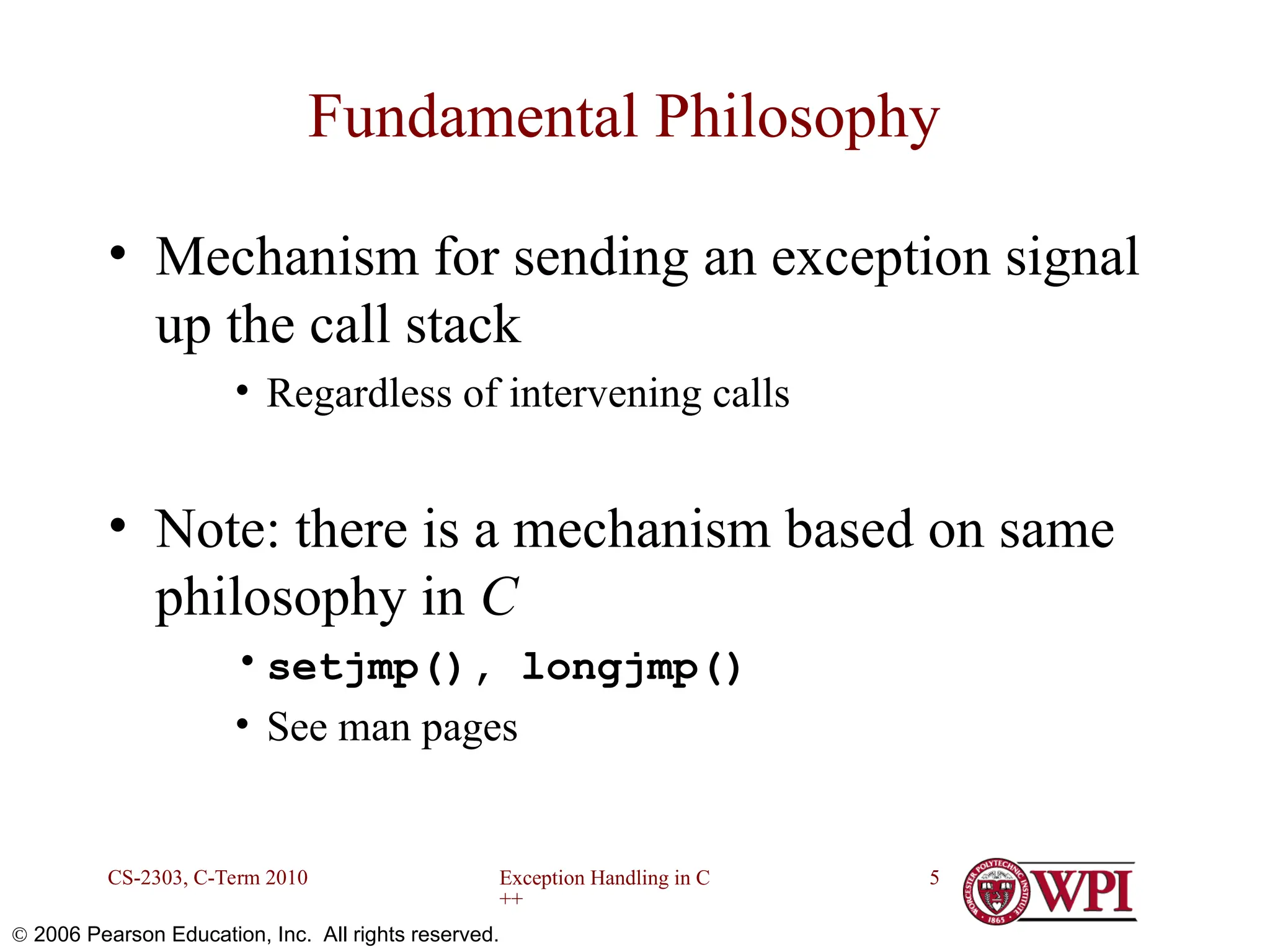 Fundamental Philosophy

• Mechanism for sending an exception signal up the call stack

• Regardless of intervening calls

• Note: there is a mechanism based on same philosophy in C

• setjmp(), longjmp()

• See man pages

CS-2303, C-Term 2010

Exception Handling in C ++

5

WORCESTER POLYTECHNIC INSTITUTE 1865 WPI

© 2006 Pearson Education, Inc. All rights reserved.